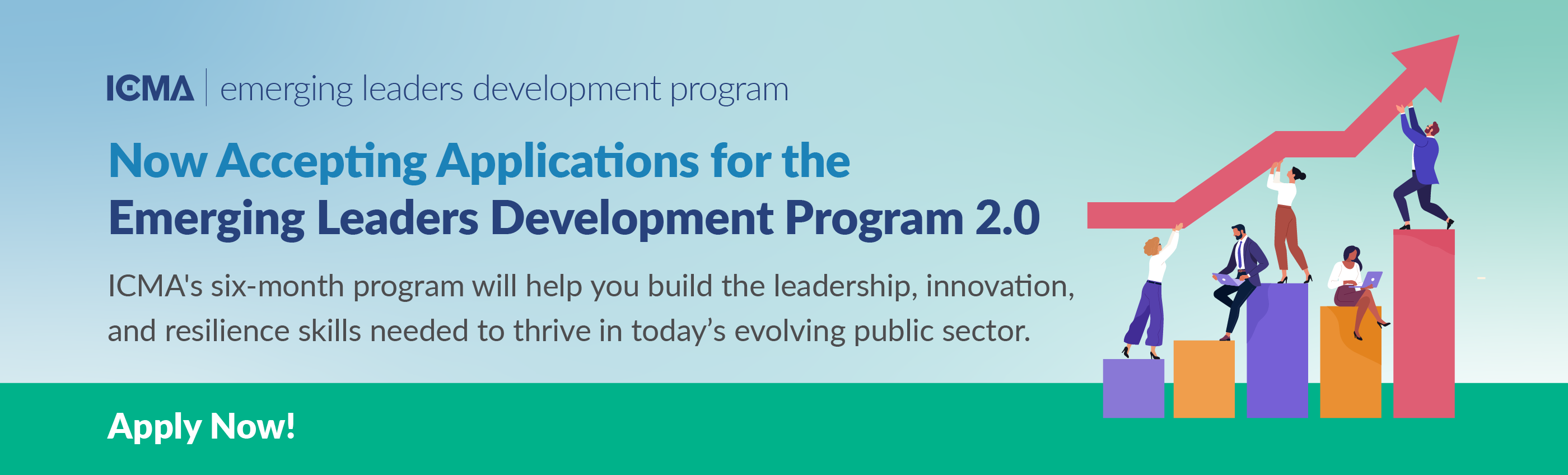 ICMA | emerging leaders development program

Now Accepting Applications for the Emerging Leaders Development Program 2.0

ICMA's six-month program will help you build the leadership, innovation, and resilience skills needed to thrive in today’s evolving public sector.

Apply Now!